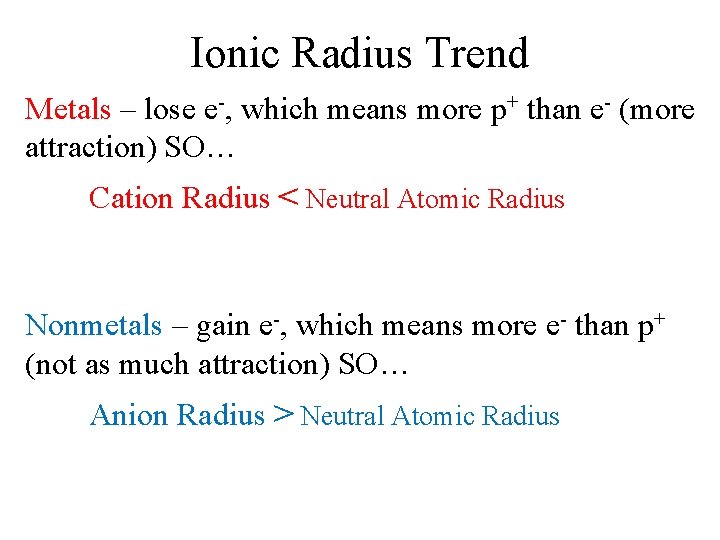 Ionic Radius Trend

Metals – lose $e^-$, which means more $p^+$ than $e^-$ (more attraction) SO…

Cation Radius < Neutral Atomic Radius

Nonmetals – gain $e^-$, which means more $e^-$ than $p^+$ (not as much attraction) SO…

Anion Radius > Neutral Atomic Radius